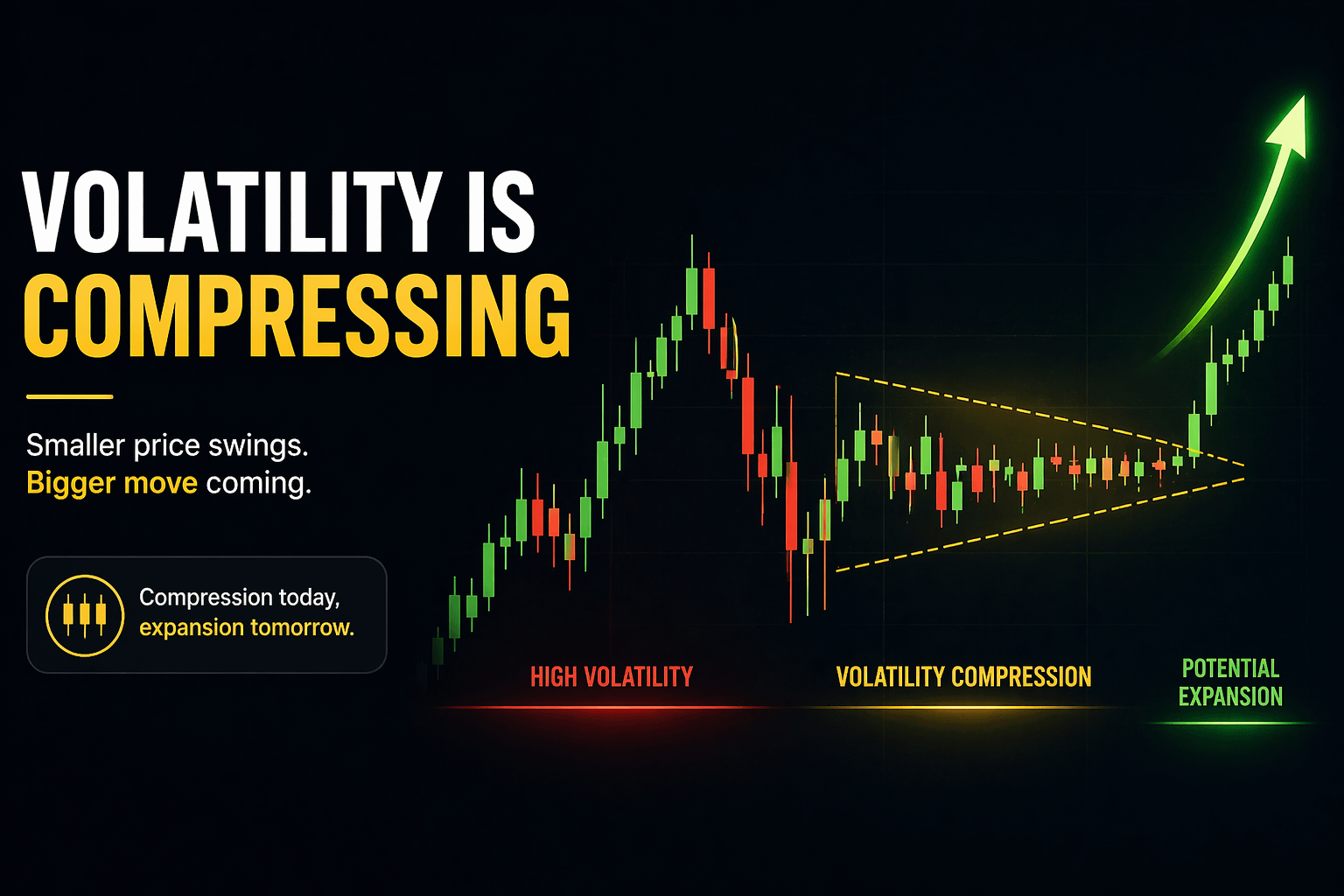 VOLATILITY IS COMPRESSING

Smaller price swings.
Bigger move coming.

Compression today, expansion tomorrow.

HIGH VOLATILITY

VOLATILITY COMPRESSION

POTENTIAL EXPANSION